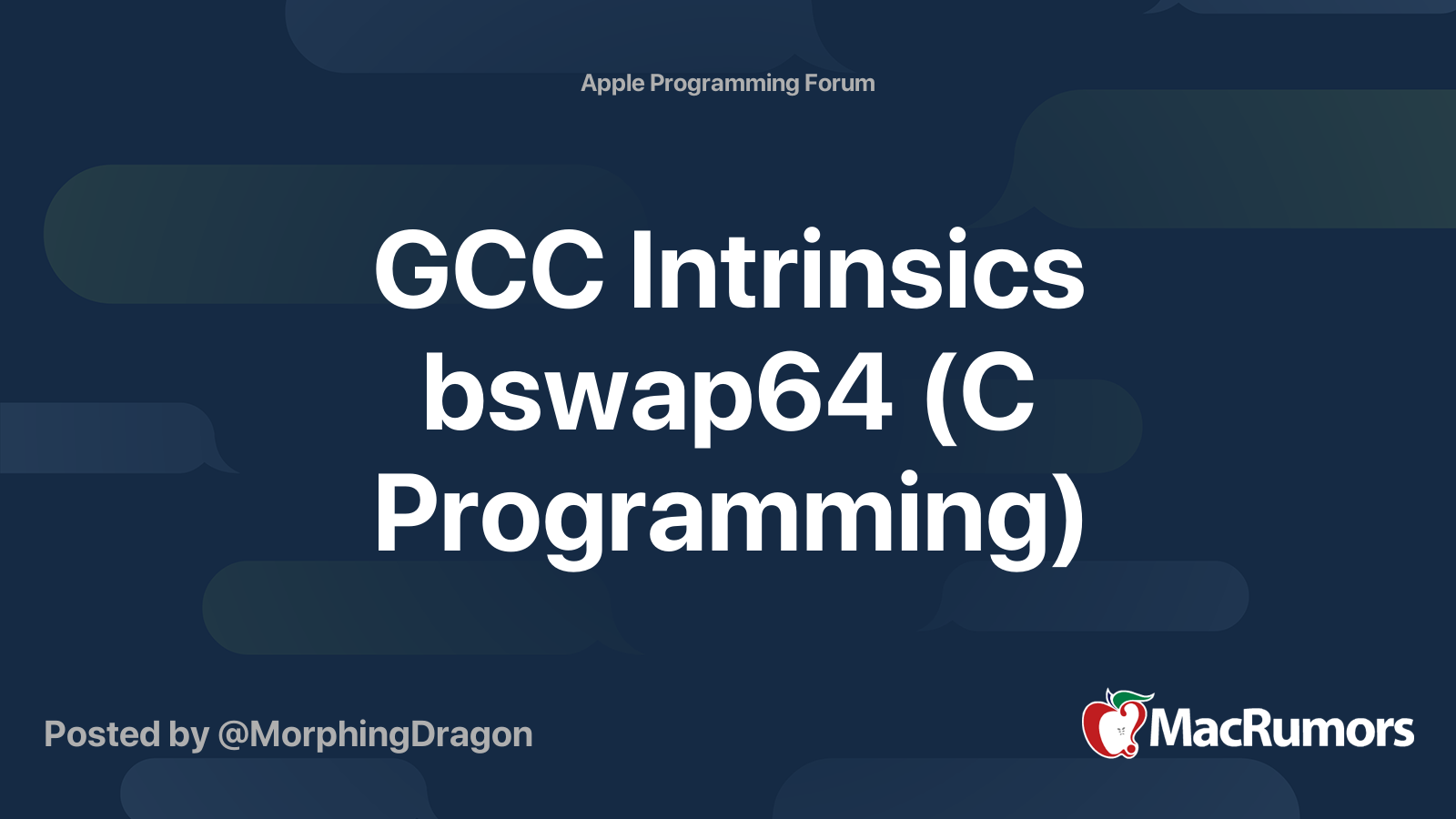 Apple Programming Forum

GCC Intrinsics bswap64 (C Programming)

Posted by @MorphingDragon

MacRumors